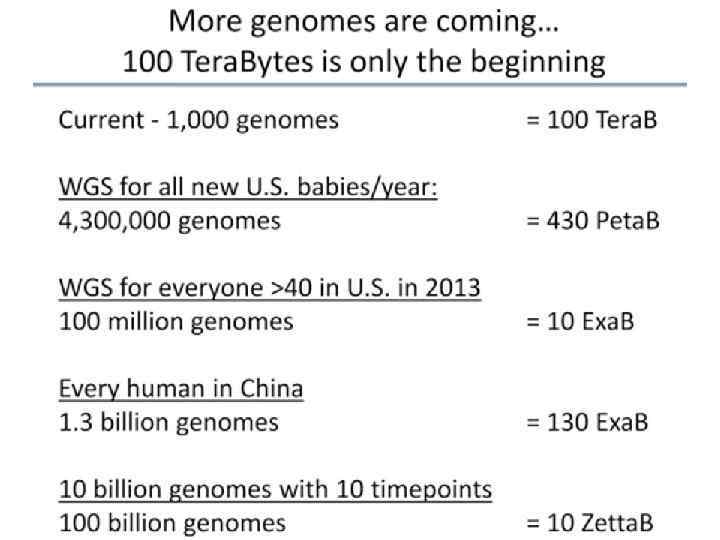 More genomes are coming…
100 TeraBytes is only the beginning

Current - 1,000 genomes = 100 TeraB

WGS for all new U.S. babies/year:
4,300,000 genomes = 430 PetaB

WGS for everyone >40 in U.S. in 2013
100 million genomes = 10 ExaB

Every human in China
1.3 billion genomes = 130 ExaB

10 billion genomes with 10 timepoints
100 billion genomes = 10 ZettaB